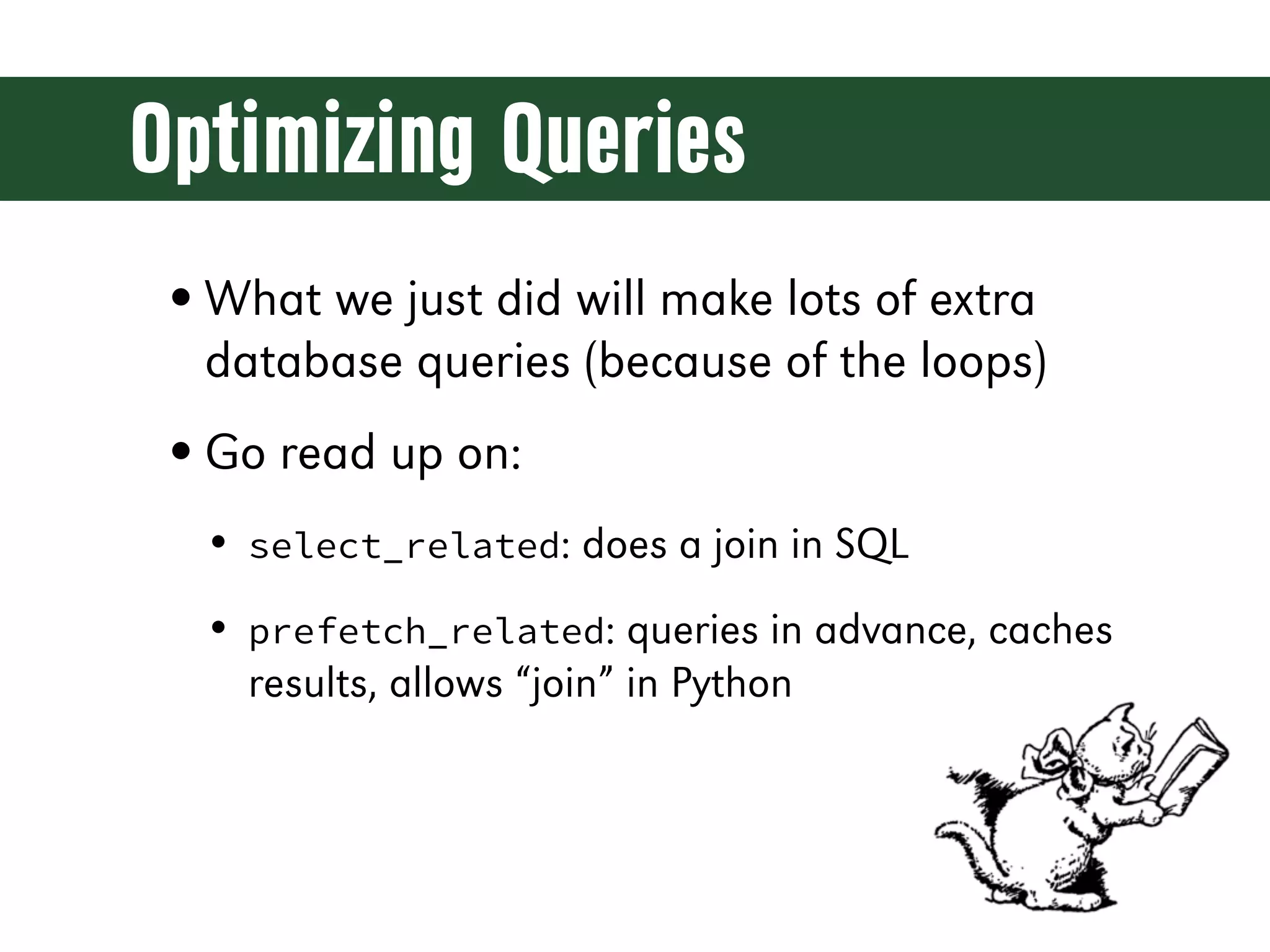 Optimizing Queries

• What we just did will make lots of extra database queries (because of the loops)

• Go read up on:

• select_related: does a join in SQL

• prefetch_related: queries in advance, caches results, allows “join” in Python